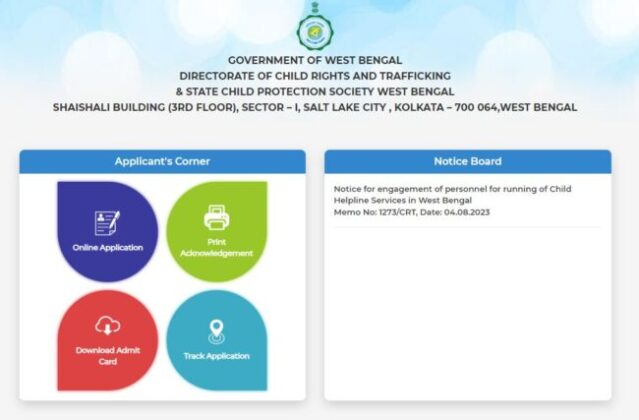 GOVERNMENT OF WEST BENGAL
DIRECTORATE OF CHILD RIGHTS AND TRAFFICKING
& STATE CHILD PROTECTION SOCIETY WEST BENGAL
SHAISHALI BUILDING (3RD FLOOR), SECTOR – I, SALT LAKE CITY , KOLKATA – 700 064,WEST BENGAL

Applicant's Corner

Online Application

Print Acknowledgement

Download Admit Card

Track Application

Notice Board

Notice for engagement of personnel for running of Child Helpline Services in West Bengal
Memo No: 1273/CRT, Date: 04.08.2023